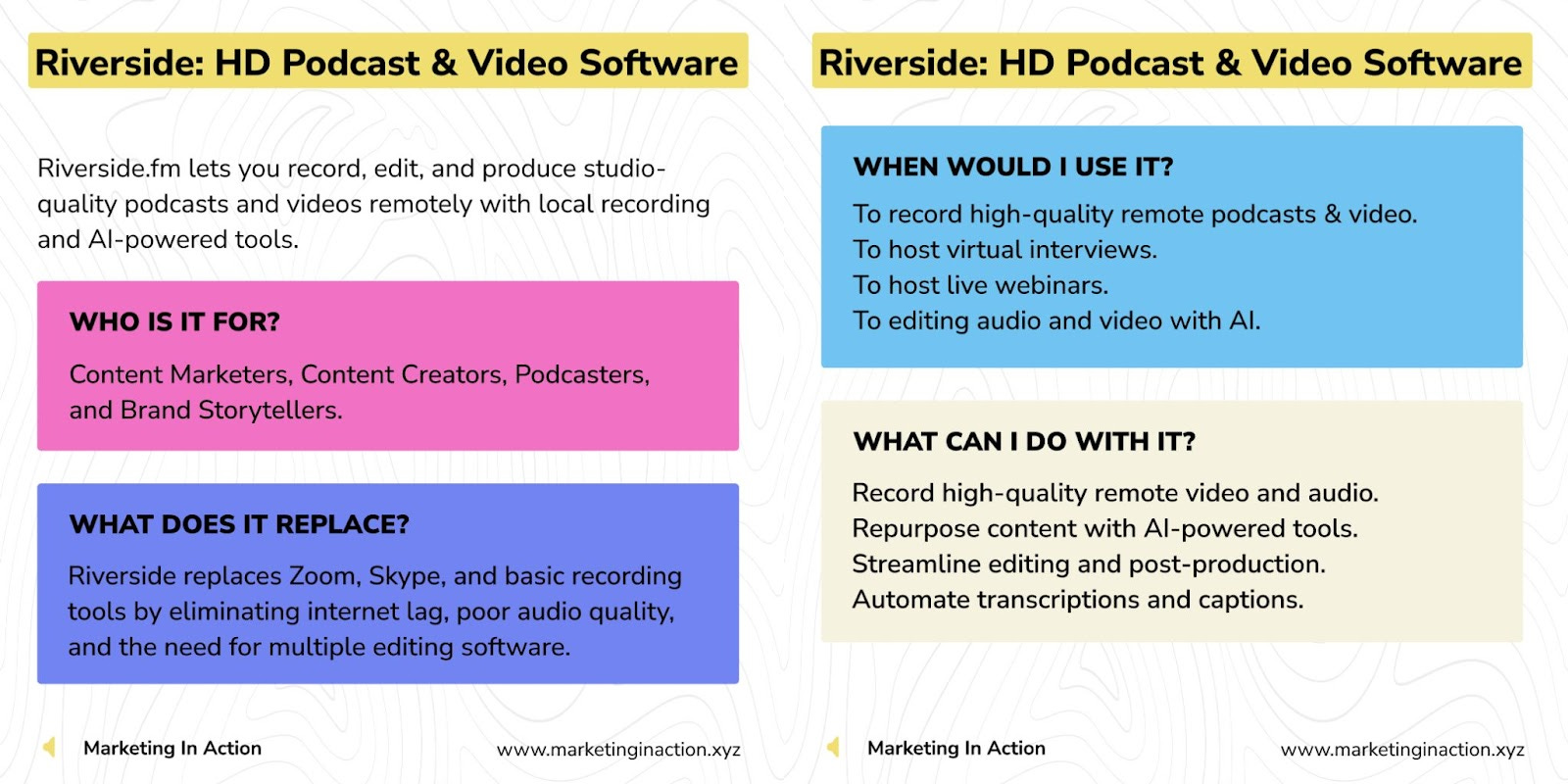 Riverside: HD Podcast & Video Software

Riverside.fm lets you record, edit, and produce studio-quality podcasts and videos remotely with local recording and AI-powered tools.

WHO IS IT FOR?

Content Marketers, Content Creators, Podcasters, and Brand Storytellers.

WHAT DOES IT REPLACE?

Riverside replaces Zoom, Skype, and basic recording tools by eliminating internet lag, poor audio quality, and the need for multiple editing software.

Marketing In Action

www.marketinginaction.xyz

Riverside: HD Podcast & Video Software

WHEN WOULD I USE IT?

To record high-quality remote podcasts & video.
To host virtual interviews.
To host live webinars.
To editing audio and video with AI.

WHAT CAN I DO WITH IT?

Record high-quality remote video and audio.
Repurpose content with AI-powered tools.
Streamline editing and post-production.
Automate transcriptions and captions.

Marketing In Action

www.marketinginaction.xyz